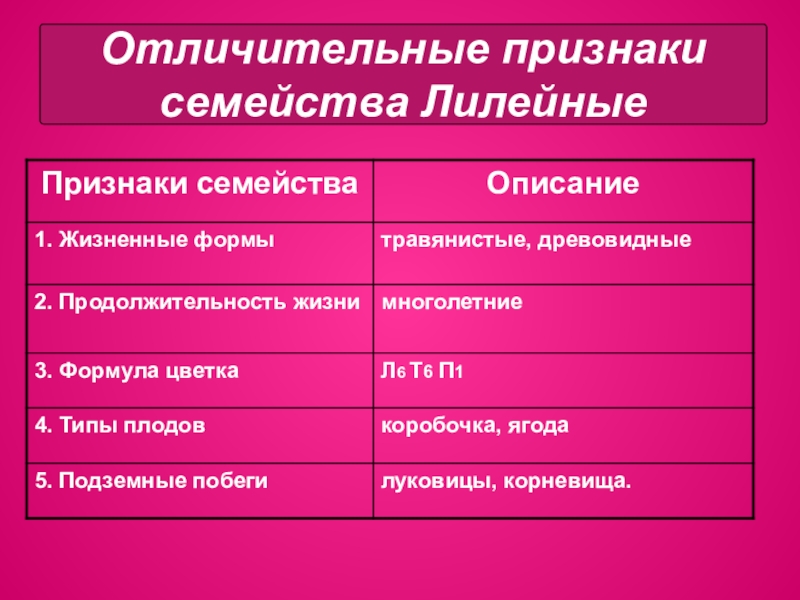 Отличительные признаки семейства Лилейные

| Признаки семейства | Описание |
|---|---|
| 1. Жизненные формы | травянистые, древовидные |
| 2. Продолжительность жизни | многолетние |
| 3. Формула цветка | $Л_6 Т_6 П_1$ |
| 4. Типы плодов | коробочка, ягода |
| 5. Подземные побеги | луковицы, корневища. |